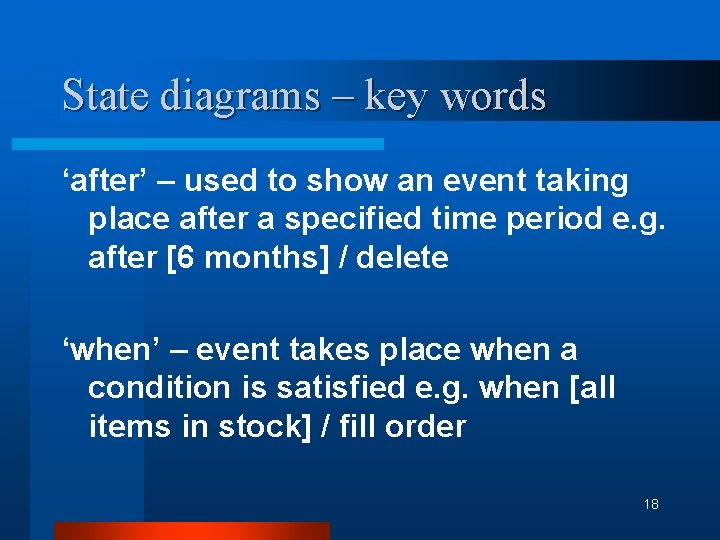 State diagrams – key words

‘after’ – used to show an event taking place after a specified time period e.g. after [6 months] / delete

‘when’ – event takes place when a condition is satisfied e.g. when [all items in stock] / fill order

18